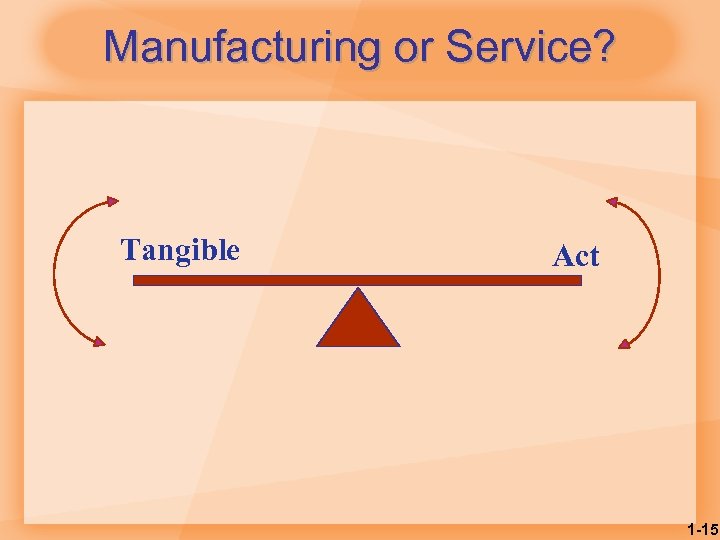 Manufacturing or Service?

Tangible

Act

1-15